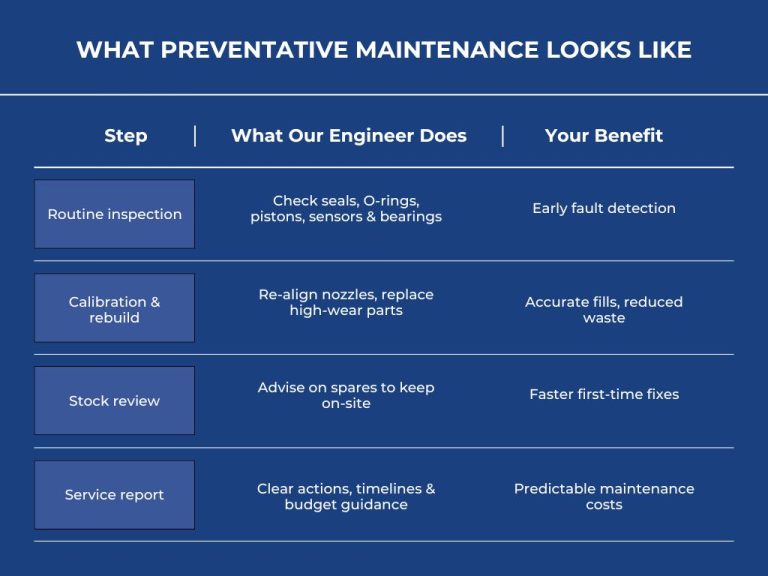 WHAT PREVENTATIVE MAINTENANCE LOOKS LIKE

| Step | What Our Engineer Does | Your Benefit |
|---|---|---|
| Routine inspection | Check seals, O-rings, pistons, sensors & bearings | Early fault detection |
| Calibration & rebuild | Re-align nozzles, replace high-wear parts | Accurate fills, reduced waste |
| Stock review | Advise on spares to keep on-site | Faster first-time fixes |
| Service report | Clear actions, timelines & budget guidance | Predictable maintenance costs |